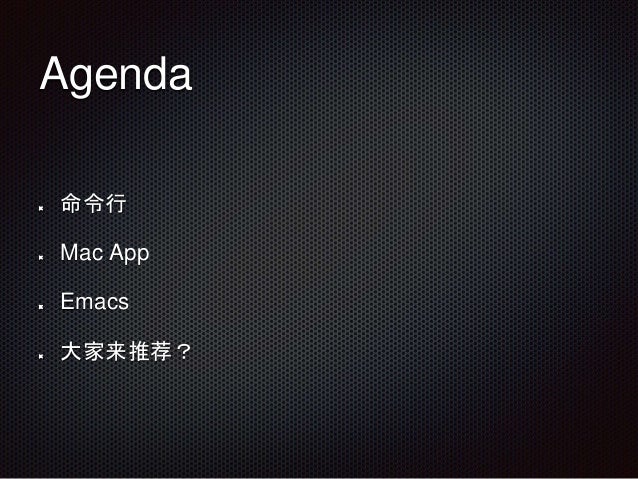 Agenda

- 命令行
- Mac App
- Emacs
- 大家来推荐？